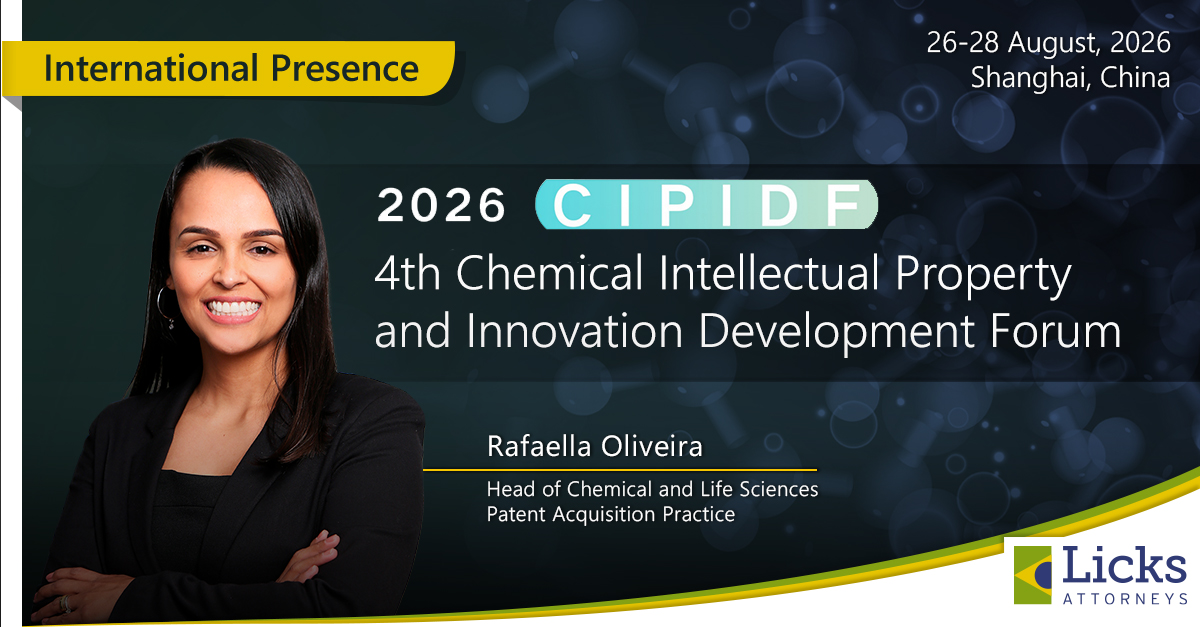 International Presence

26-28 August, 2026
Shanghai, China

2026 CIPIDF
4th Chemical Intellectual Property and Innovation Development Forum

Rafaella Oliveira
Head of Chemical and Life Sciences Patent Acquisition Practice

Licks
ATTORNEYS